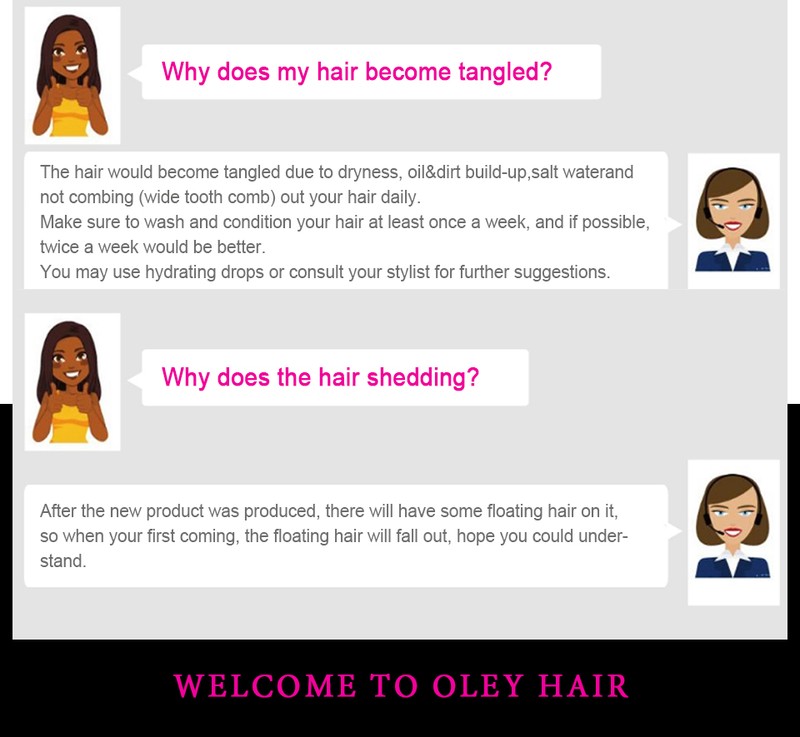 Why does my hair become tangled?

The hair would become tangled due to dryness, oil&dirt build-up,salt waterand not combing (wide tooth comb) out your hair daily.
Make sure to wash and condition your hair at least once a week, and if possible, twice a week would be better.
You may use hydrating drops or consult your stylist for further suggestions.

Why does the hair shedding?

After the new product was produced, there will have some floating hair on it, so when your first coming, the floating hair will fall out, hope you could understand.

WELCOME TO OLEY HAIR